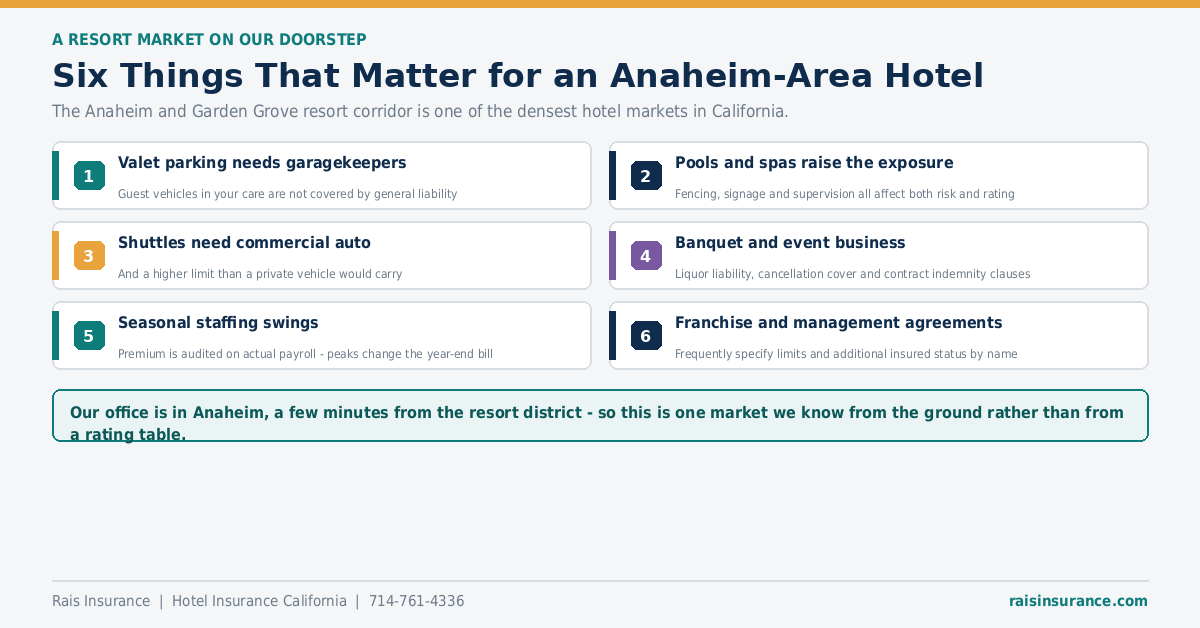 A RESORT MARKET ON OUR DOORSTEP

Six Things That Matter for an Anaheim-Area Hotel

The Anaheim and Garden Grove resort corridor is one of the densest hotel markets in California.

1 Valet parking needs garagekeepers
Guest vehicles in your care are not covered by general liability

2 Pools and spas raise the exposure
Fencing, signage and supervision all affect both risk and rating

3 Shuttles need commercial auto
And a higher limit than a private vehicle would carry

4 Banquet and event business
Liquor liability, cancellation cover and contract indemnity clauses

5 Seasonal staffing swings
Premium is audited on actual payroll - peaks change the year-end bill

6 Franchise and management agreements
Frequently specify limits and additional insured status by name

Our office is in Anaheim, a few minutes from the resort district - so this is one market we know from the ground rather than from a rating table.

Rais Insurance | Hotel Insurance California | 714-761-4336

raisinsurance.com